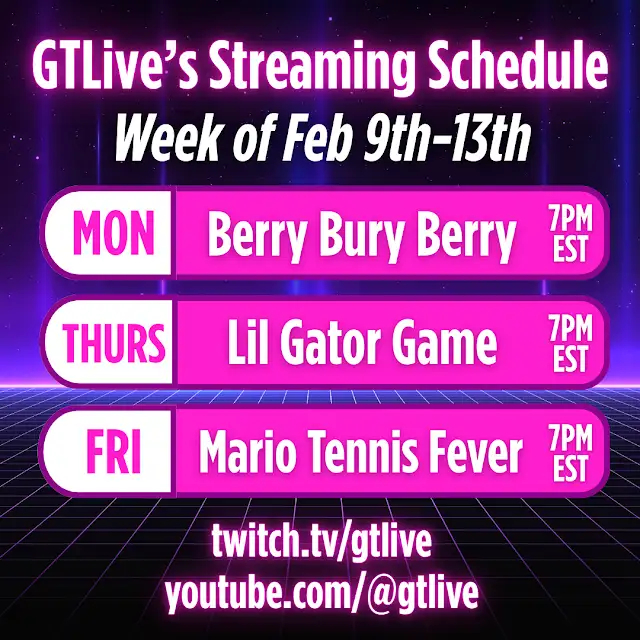 GTLive's Streaming Schedule
Week of Feb 9th-13th

MON Berry Bury Berry 7PM EST

THURS Lil Gator Game 7PM EST

FRI Mario Tennis Fever 7PM EST

twitch.tv/gtlive
youtube.com/@gtlive